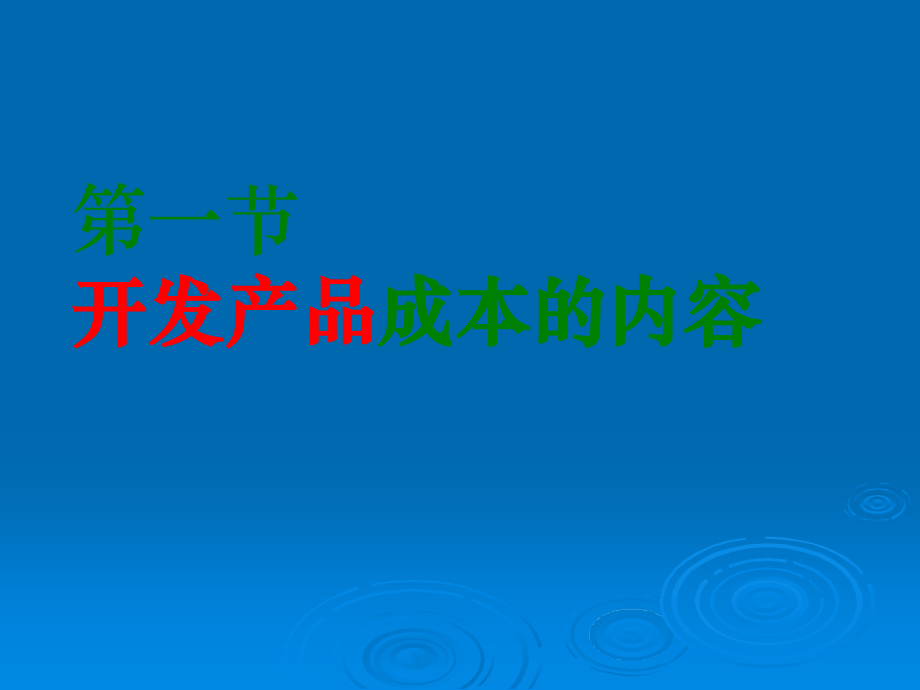 第一节
开发产品成本的内容